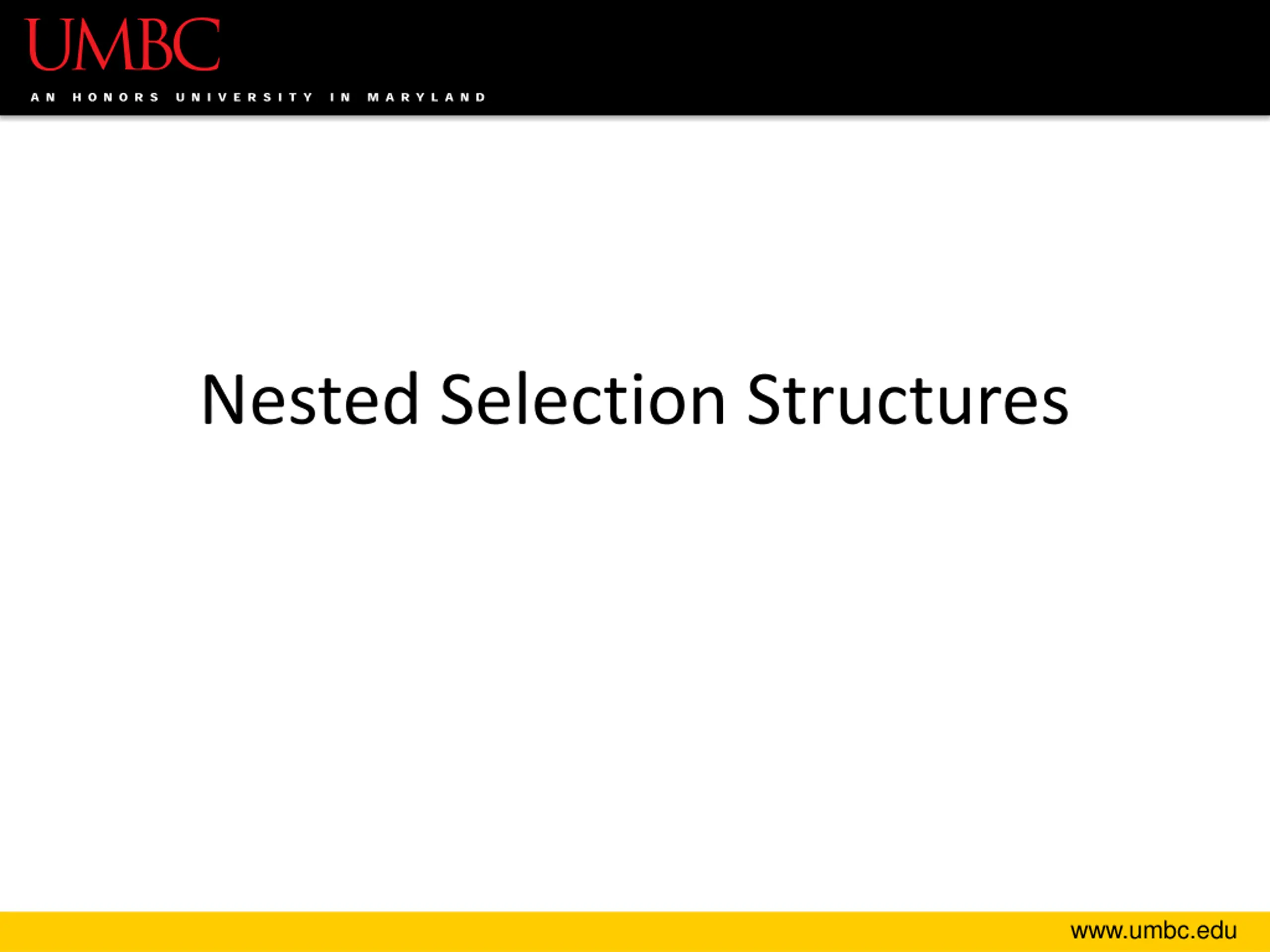 UMBC
AN HONORS UNIVERSITY IN MARYLAND

Nested Selection Structures

www.umbc.edu